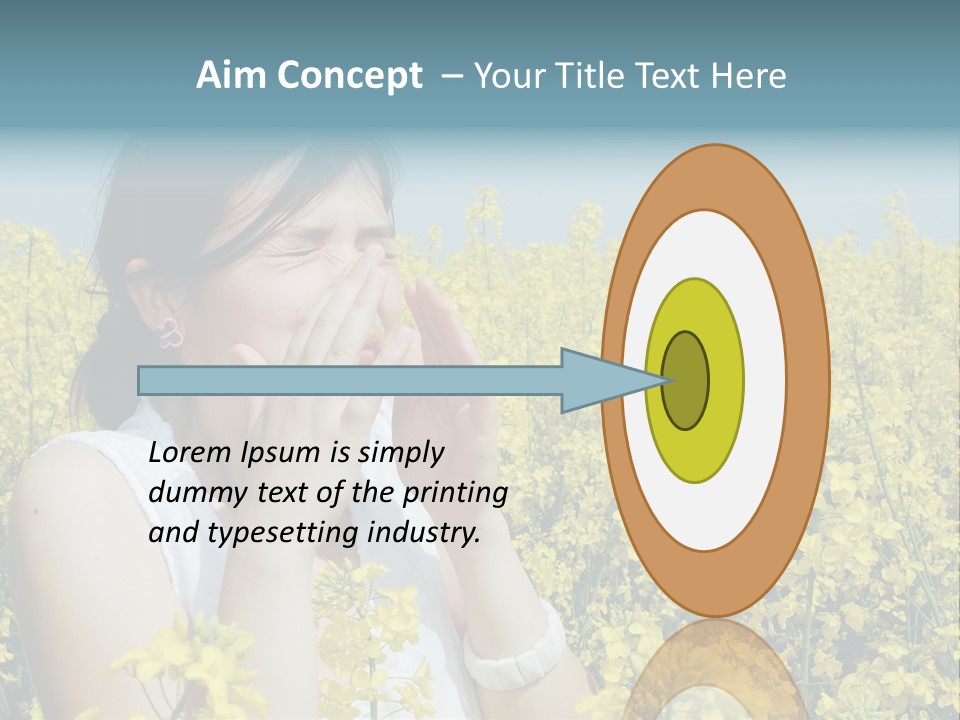 Aim Concept – Your Title Text Here

Lorem Ipsum is simply dummy text of the printing and typesetting industry.